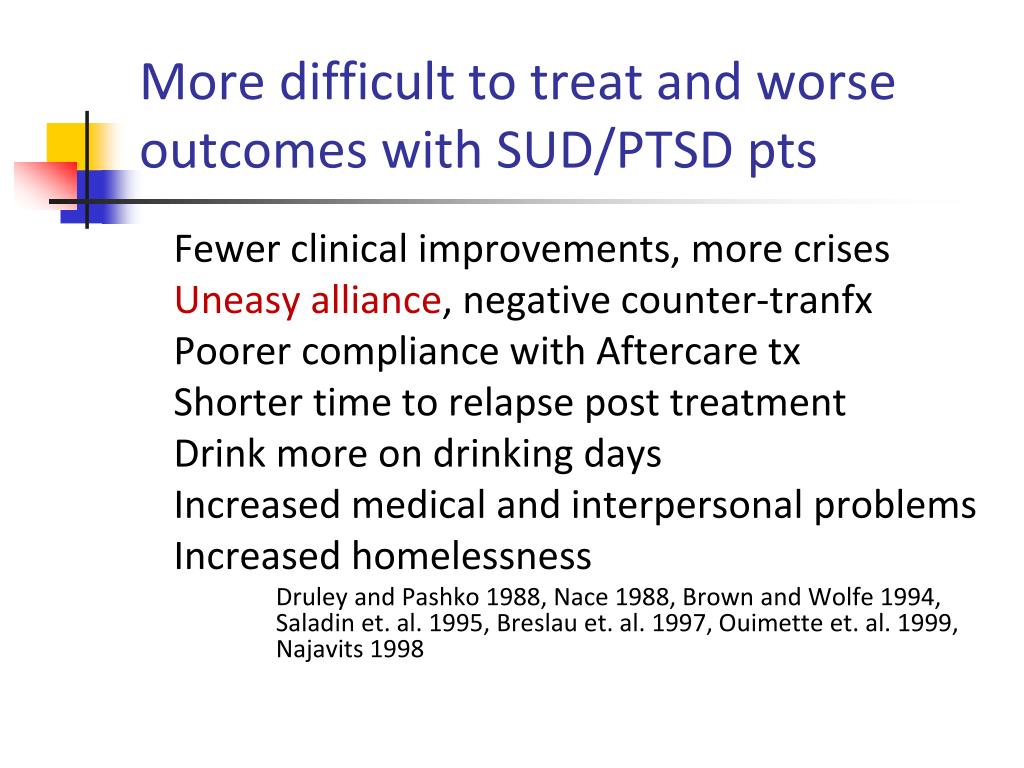 More difficult to treat and worse outcomes with SUD/PTSD pts

Fewer clinical improvements, more crises
Uneasy alliance, negative counter-tranfx
Poorer compliance with Aftercare tx
Shorter time to relapse post treatment
Drink more on drinking days
Increased medical and interpersonal problems
Increased homelessness

Druley and Pashko 1988, Nace 1988, Brown and Wolfe 1994, Saladin et. al. 1995, Breslau et. al. 1997, Ouimette et. al. 1999, Najavits 1998